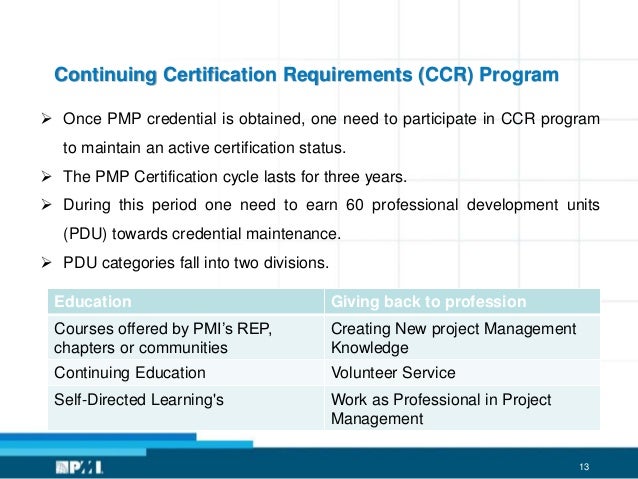 Continuing Certification Requirements (CCR) Program

➢ Once PMP credential is obtained, one need to participate in CCR program to maintain an active certification status.

➢ The PMP Certification cycle lasts for three years.

➢ During this period one need to earn 60 professional development units (PDU) towards credential maintenance.

➢ PDU categories fall into two divisions.

| Education | Giving back to profession |
|---|---|
| Courses offered by PMI's REP, chapters or communities | Creating New project Management Knowledge |
| Continuing Education | Volunteer Service |
| Self-Directed Learning's | Work as Professional in Project Management |

PMI

13